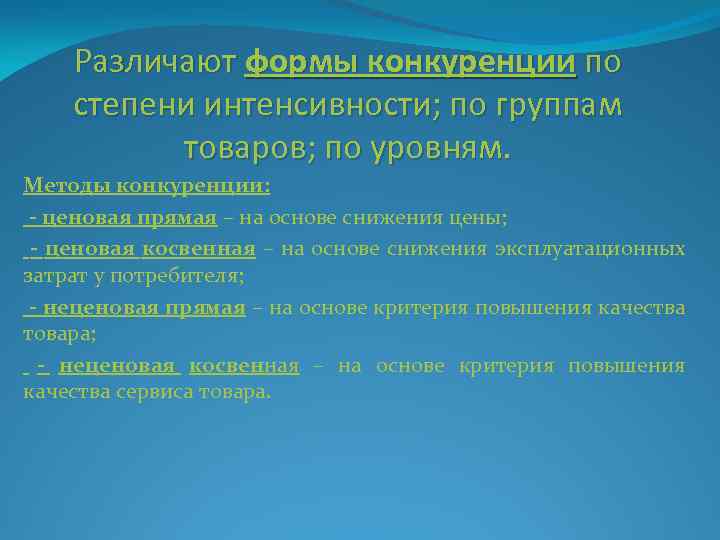 Различают формы конкуренции по степени интенсивности; по группам товаров; по уровням.

Методы конкуренции:

- ценовая прямая – на основе снижения цены;

- ценовая косвенная – на основе снижения эксплуатационных затрат у потребителя;

- неценовая прямая – на основе критерия повышения качества товара;

- неценовая косвенная – на основе критерия повышения качества сервиса товара.